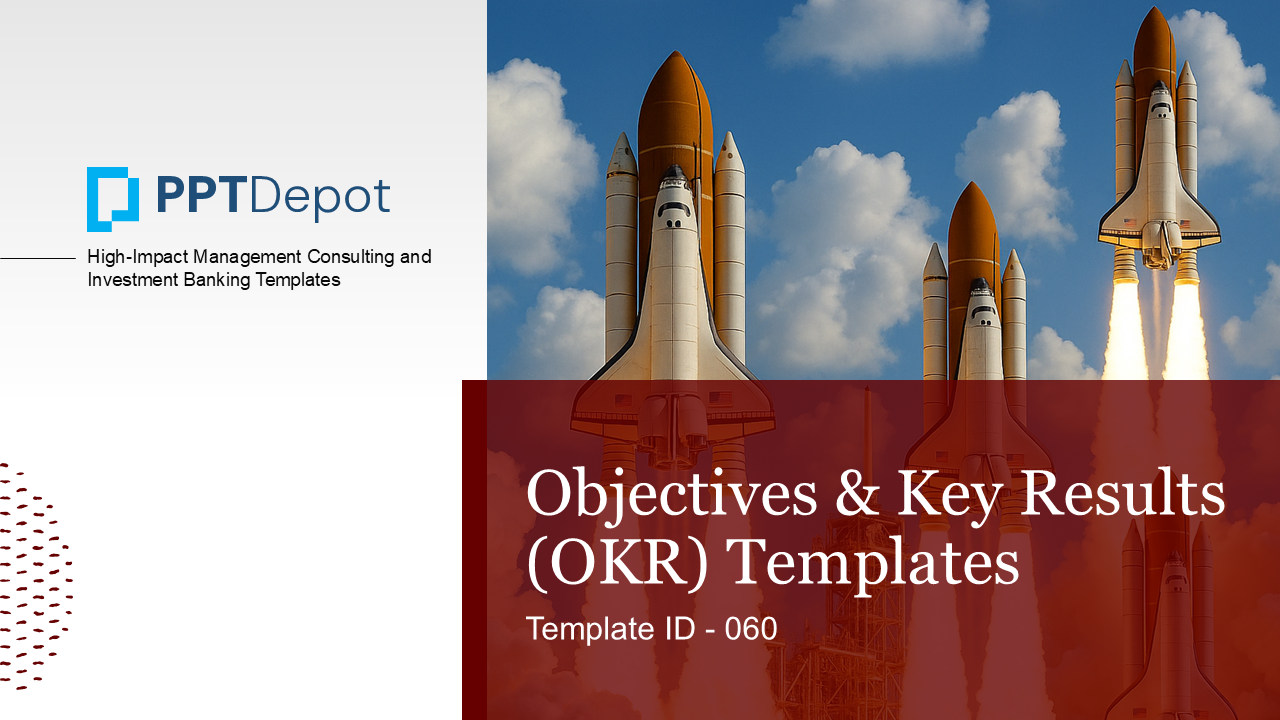 PPTDepot

High-Impact Management Consulting and Investment Banking Templates

Objectives & Key Results (OKR) Templates

Template ID - 060